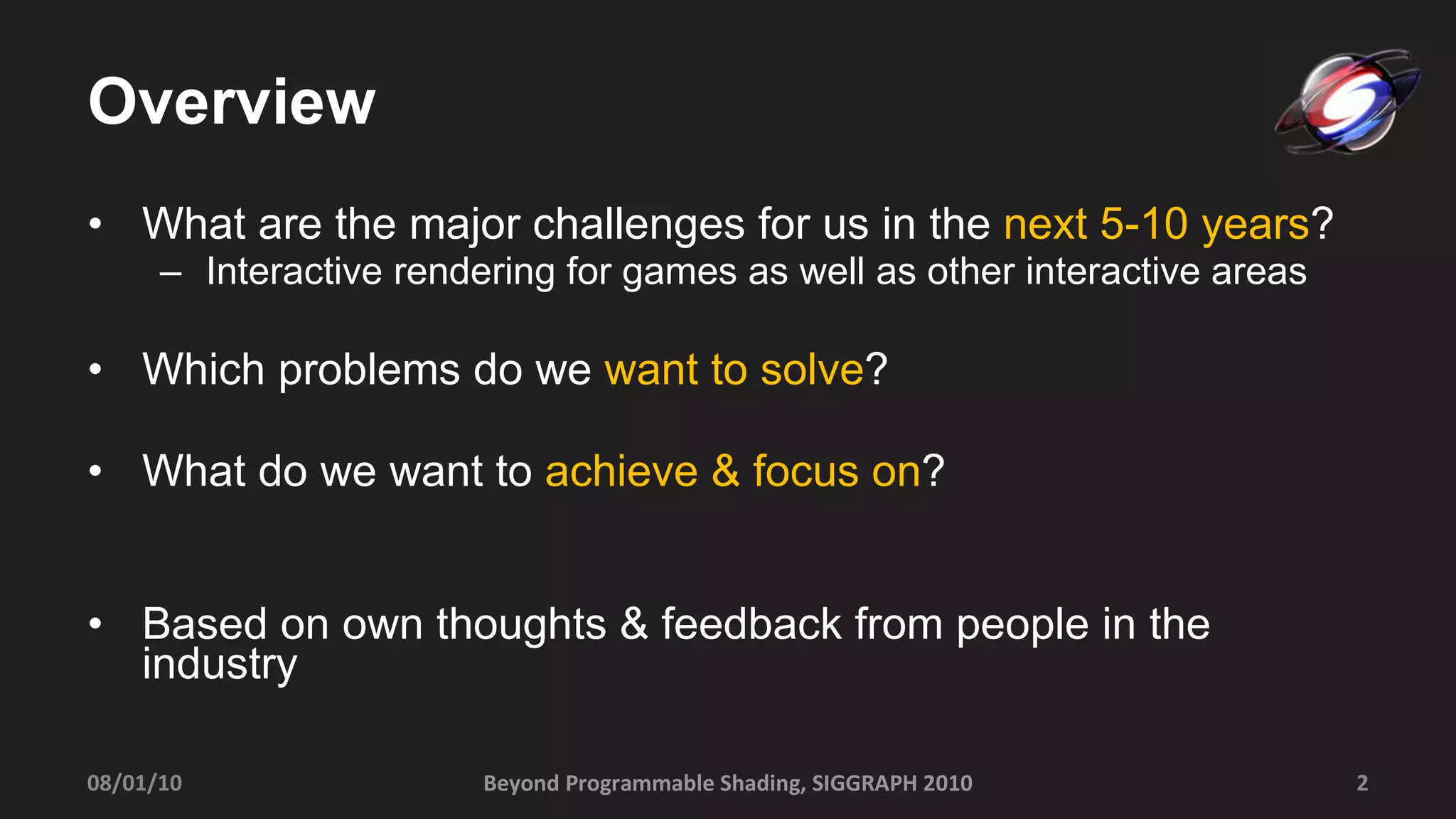 Overview

• What are the major challenges for us in the next 5-10 years?
– Interactive rendering for games as well as other interactive areas

• Which problems do we want to solve?

• What do we want to achieve & focus on?

• Based on own thoughts & feedback from people in the industry

08/01/10
Beyond Programmable Shading, SIGGRAPH 2010
2